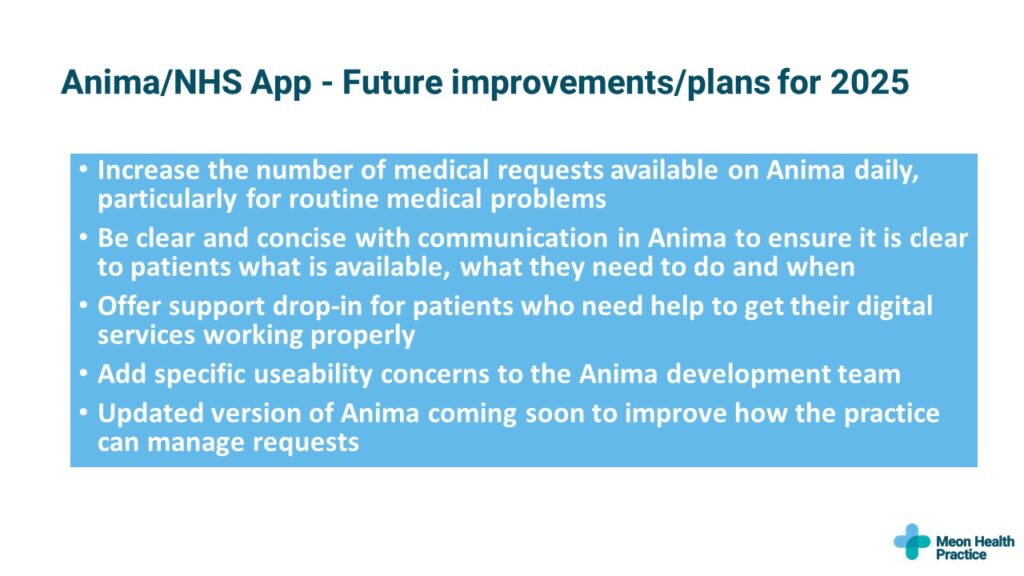 Anima/NHS App - Future improvements/plans for 2025

• Increase the number of medical requests available on Anima daily, particularly for routine medical problems
• Be clear and concise with communication in Anima to ensure it is clear to patients what is available, what they need to do and when
• Offer support drop-in for patients who need help to get their digital services working properly
• Add specific useability concerns to the Anima development team
• Updated version of Anima coming soon to improve how the practice can manage requests

Meon Health Practice